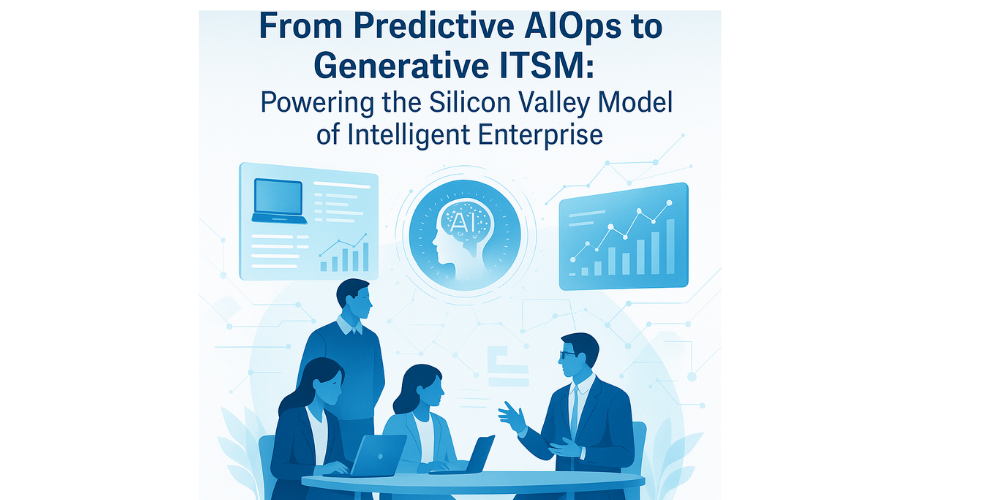 From Predictive AIOps to Generative ITSM:
Powering the Silicon Valley Model of Intelligent Enterprise

AI